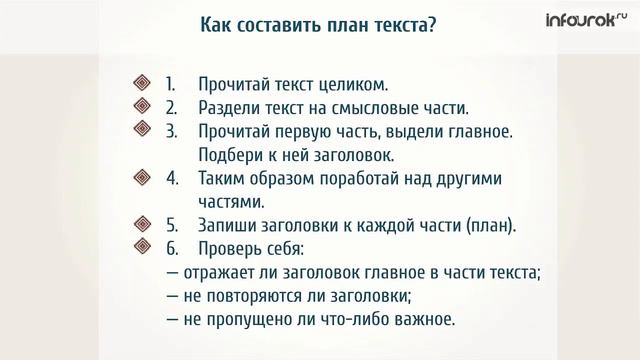 Как составить план текста?

infourok.ru

1. Прочитай текст целиком.
2. Раздели текст на смысловые части.
3. Прочитай первую часть, выдели главное. Подбери к ней заголовок.
4. Таким образом поработай над другими частями.
5. Запиши заголовки к каждой части (план).
6. Проверь себя:
— отражает ли заголовок главное в части текста;
— не повторяются ли заголовки;
— не пропущено ли что-либо важное.